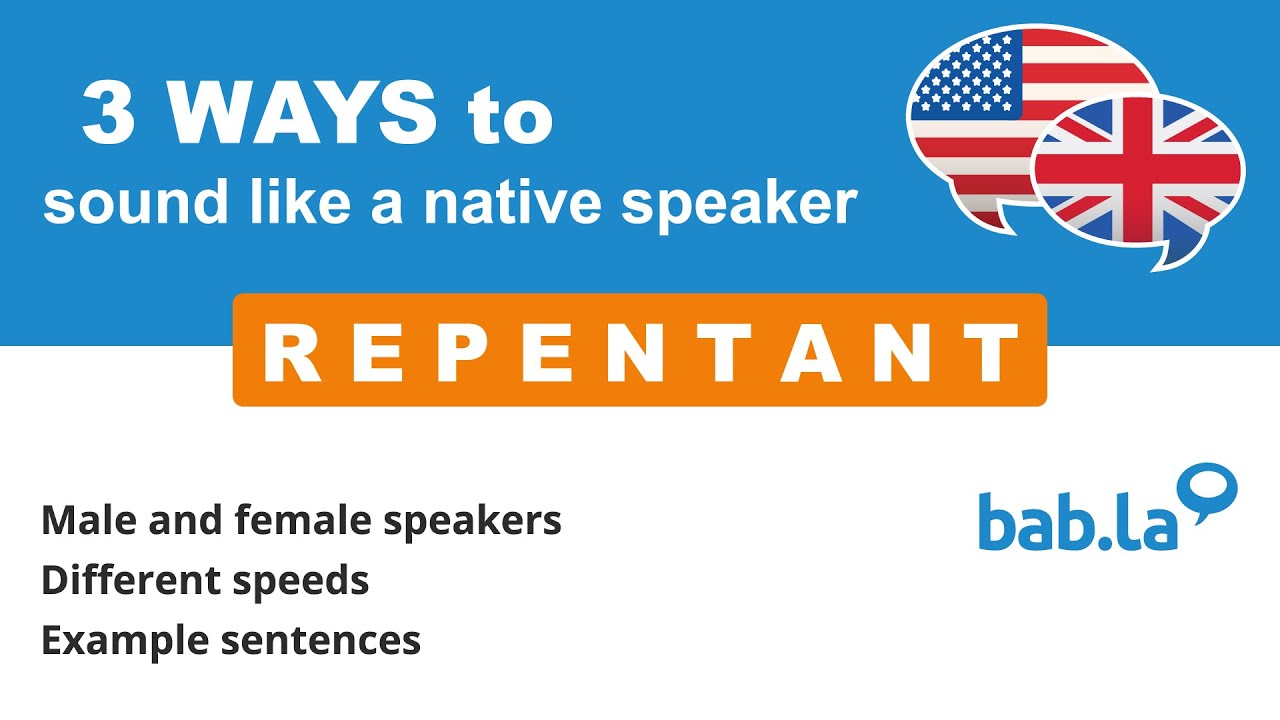 3 WAYS to
sound like a native speaker

REPENTANT

Male and female speakers
Different speeds
Example sentences

bab.la